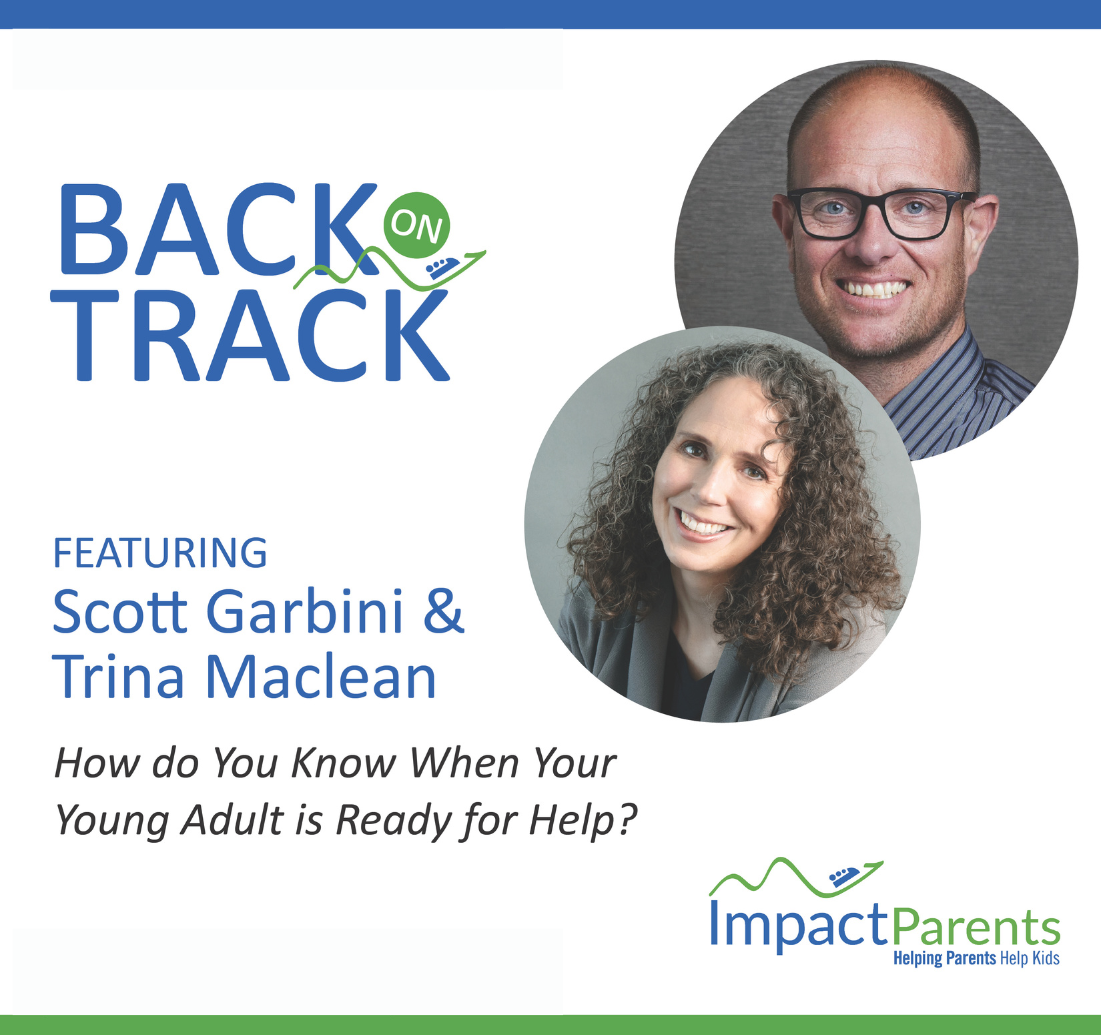 BACK ON TRACK

FEATURING
Scott Garbini &
Trina Maclean

How do You Know When Your Young Adult is Ready for Help?

ImpactParents
Helping Parents Help Kids